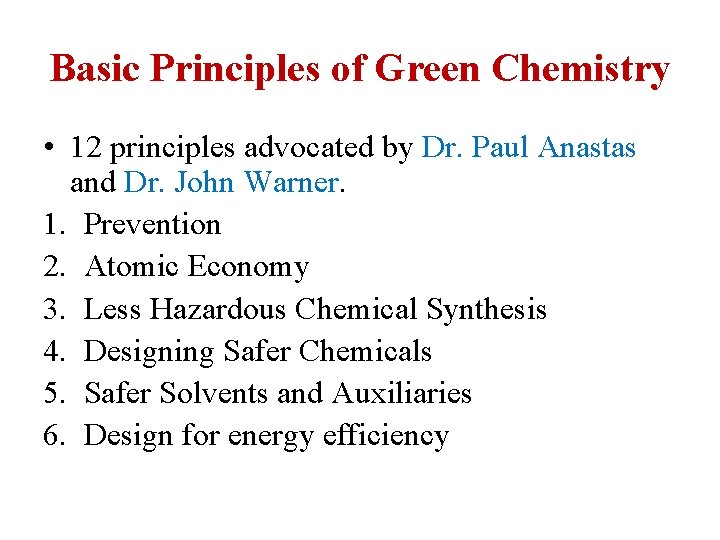 Basic Principles of Green Chemistry

• 12 principles advocated by Dr. Paul Anastas and Dr. John Warner.

1. Prevention
2. Atomic Economy
3. Less Hazardous Chemical Synthesis
4. Designing Safer Chemicals
5. Safer Solvents and Auxiliaries
6. Design for energy efficiency